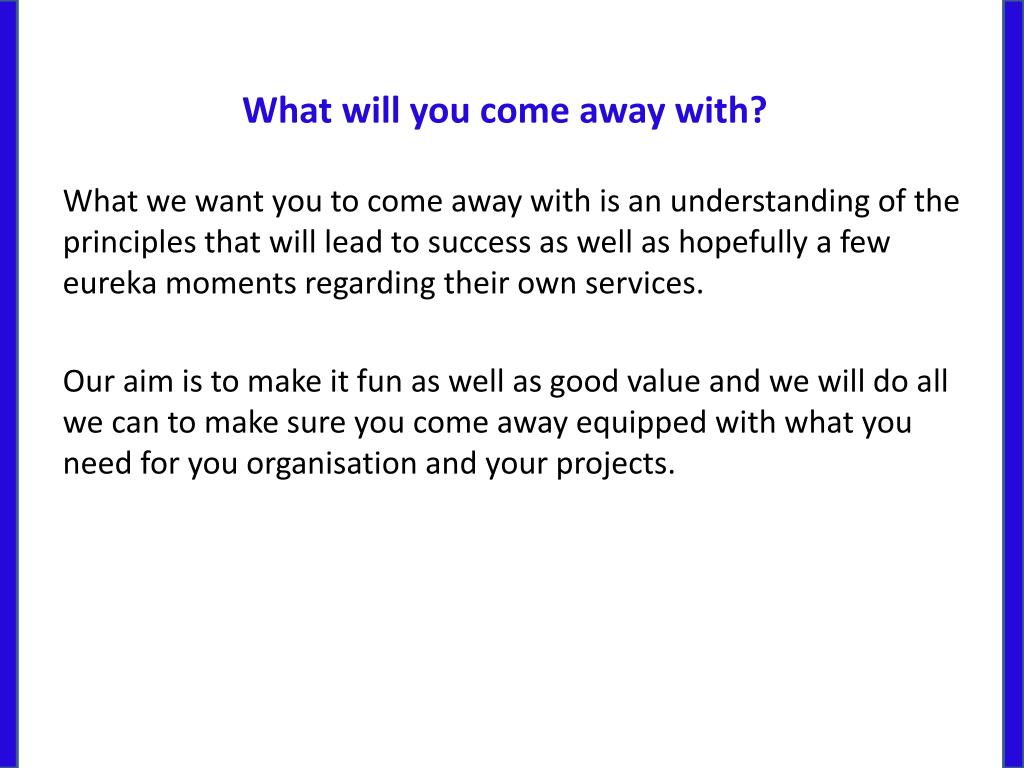 What will you come away with?

What we want you to come away with is an understanding of the principles that will lead to success as well as hopefully a few eureka moments regarding their own services.

Our aim is to make it fun as well as good value and we will do all we can to make sure you come away equipped with what you need for you organisation and your projects.